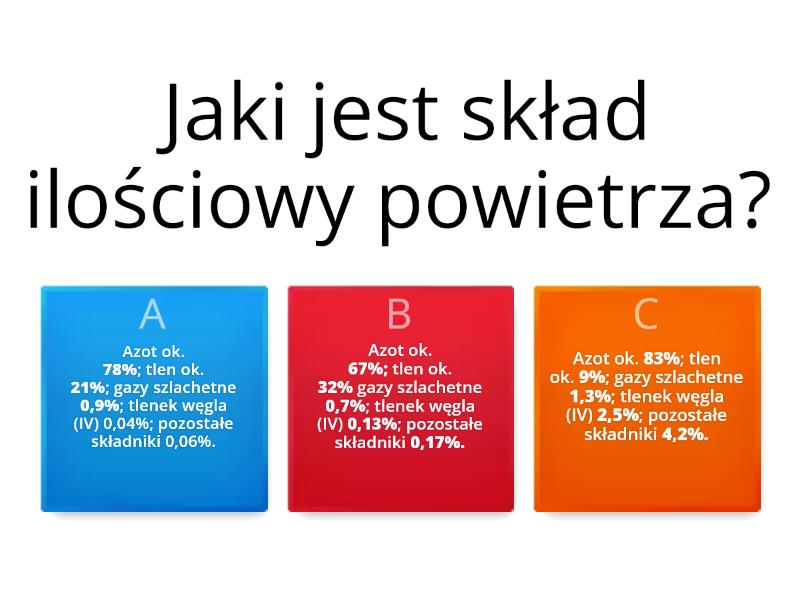 Jaki jest skład ilościowy powietrza?

A

Azot ok. 78%; tlen ok. 21%; gazy szlachetne 0,9%; tlenek węgla (IV) 0,04%; pozostałe składniki 0,06%.

B

Azot ok. 67%; tlen ok. 32% gazy szlachetne 0,7%; tlenek węgla (IV) 0,13%; pozostałe składniki 0,17%.

C

Azot ok. 83%; tlen ok. 9%; gazy szlachetne 1,3%; tlenek węgla (IV) 2,5%; pozostałe składniki 4,2%.